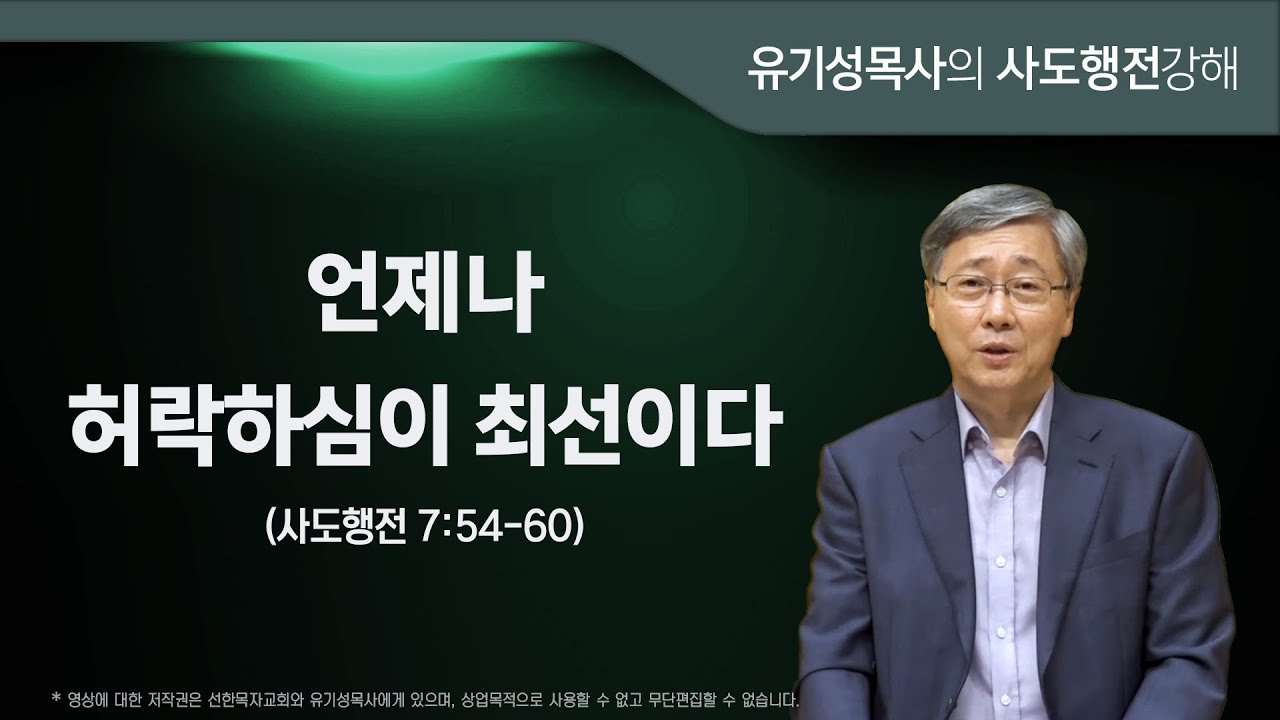 유기성목사의 사도행전강해

언제나
허락하심이 최선이다

(사도행전 7:54-60)

* 영상에 대한 저작권은 선한목자교회와 유기성목사에게 있으며, 상업목적으로 사용할 수 없고 무단편집할 수 없습니다.